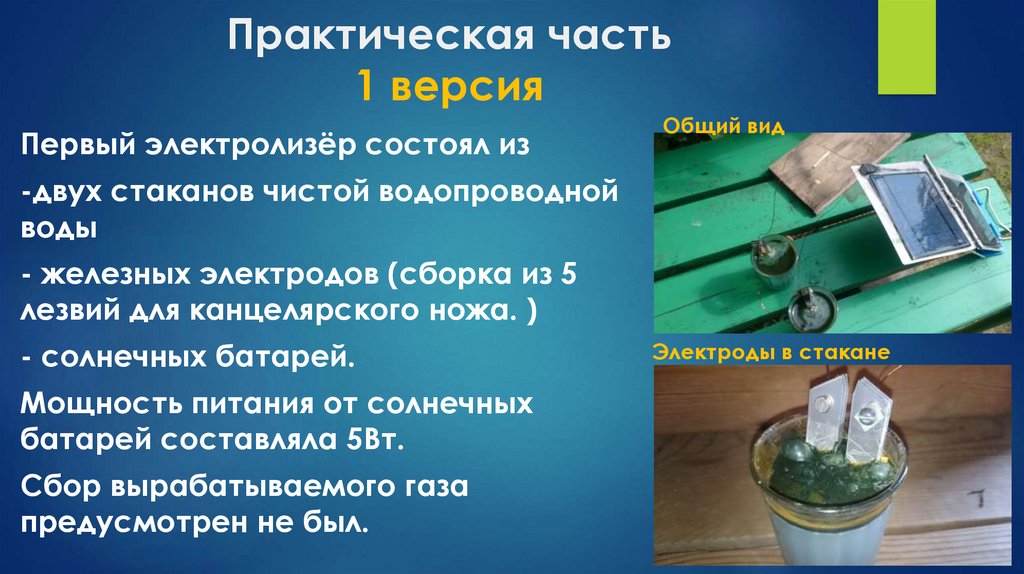 Практическая часть
1 версия

Первый электролизёр состоял из

-двух стаканов чистой водопроводной воды

- железных электродов (сборка из 5 лезвий для канцелярского ножа. )

- солнечных батарей.

Мощность питания от солнечных батарей составляла 5Вт.

Сбор вырабатываемого газа предусмотрен не был.

Общий вид

Электроды в стакане